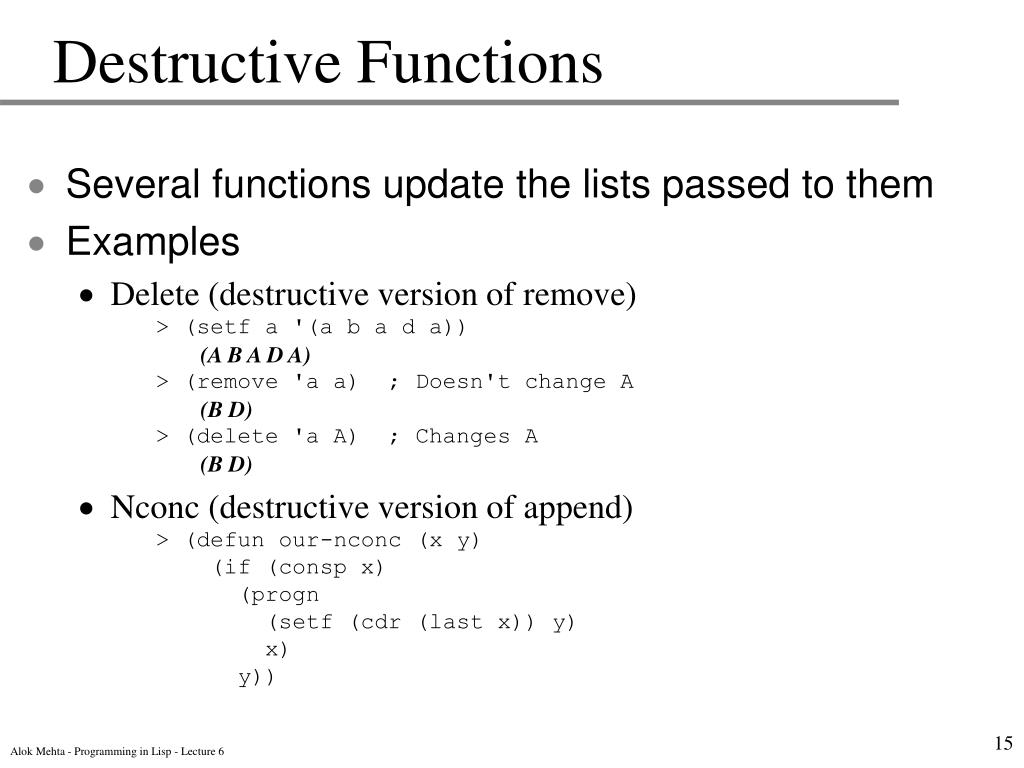 Destructive Functions

• Several functions update the lists passed to them
• Examples
• Delete (destructive version of remove)
> (setf a '(a b a d a))
(A B A D A)
> (remove 'a a)  ; Doesn't change A
(B D)
> (delete 'a A)  ; Changes A
(B D)

• Nconc (destructive version of append)
> (defun our-nconc (x y)
(if (consp x)
(progn
(setf (cdr (last x)) y)
x)
y))

Alok Mehta - Programming in Lisp - Lecture 6

15